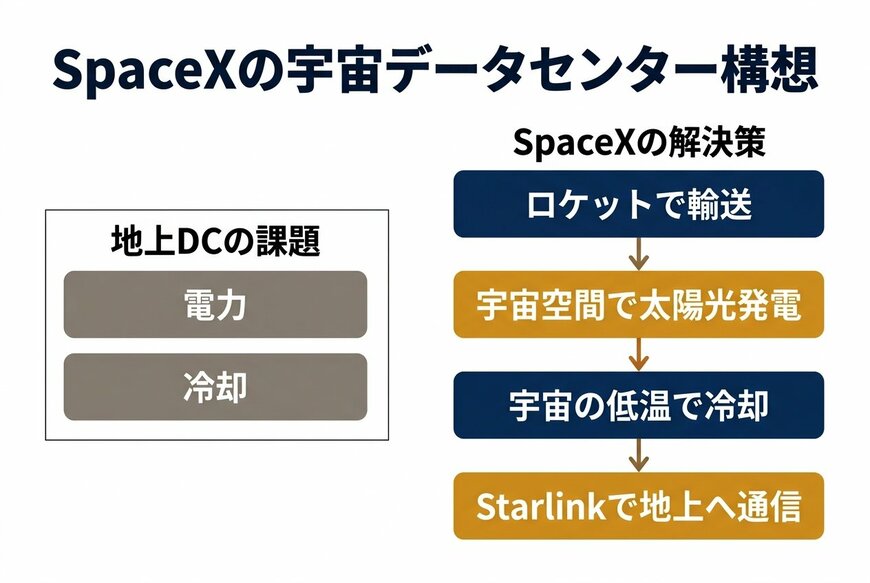 SpaceXの宇宙データセンター構想

地上DCの課題

電力

冷却

SpaceXの解決策

ロケットで輸送

宇宙空間で太陽光発電

宇宙の低温で冷却

Starlinkで地上へ通信